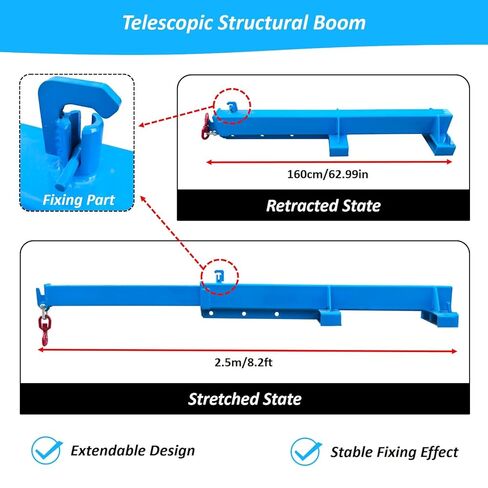 Telescopic Structural Boom

Fixing Part

160cm/62.99in

Retracted State

2.5m/8.2ft

Stretched State

Extendable Design

Stable Fixing Effect